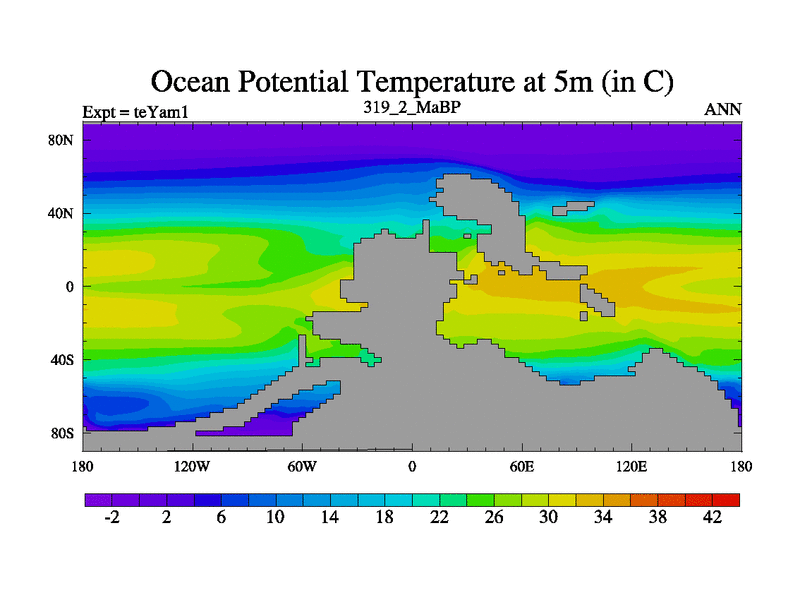 Ocean Potential Temperature at 5m (in C)

Expt = teYam1

319_2_MaBP

ANN

80N
40N
0
40S
80S

180 120W 60W 0 60E 120E 180

-2 2 6 10 14 18 22 26 30 34 38 42